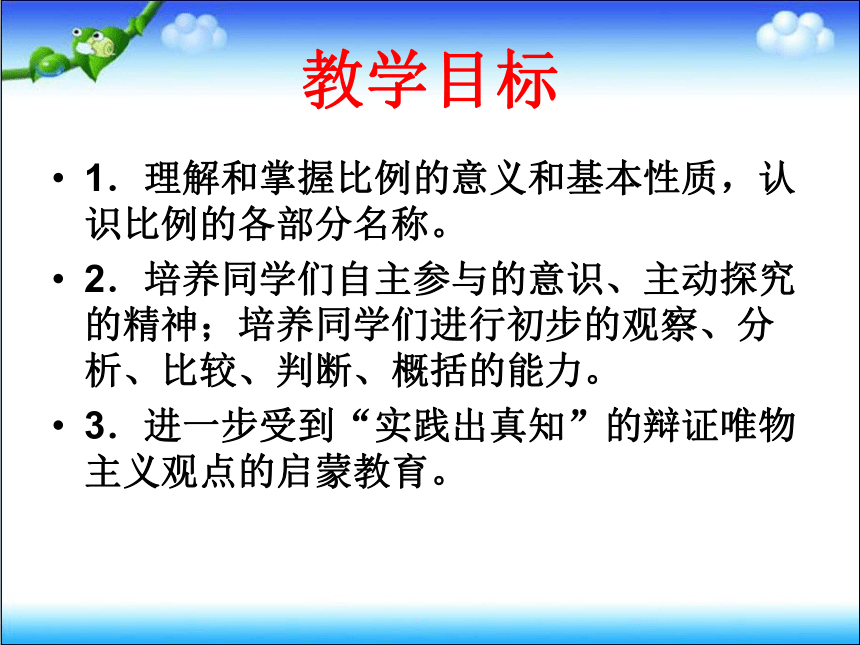 教学目标

• 1．理解和掌握比例的意义和基本性质，认识比例的各部分名称。

• 2．培养同学们自主参与的意识、主动探究的精神；培养同学们进行初步的观察、分析、比较、判断、概括的能力。

• 3．进一步受到“实践出真知”的辩证唯物主义观点的启蒙教育。